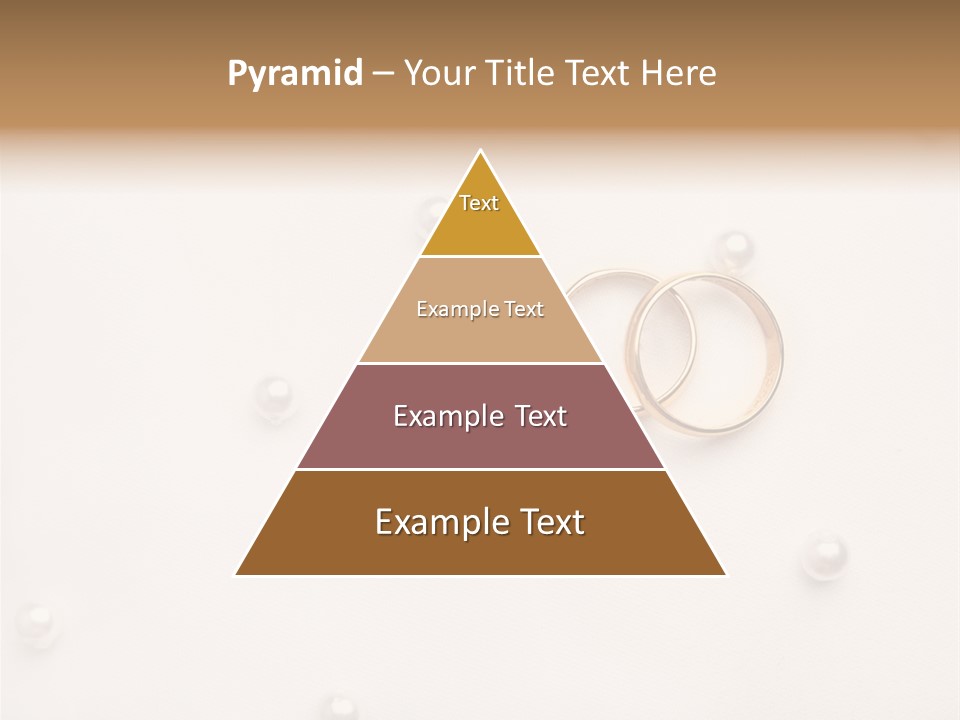 Pyramid – Your Title Text Here

Text

Example Text

Example Text

Example Text